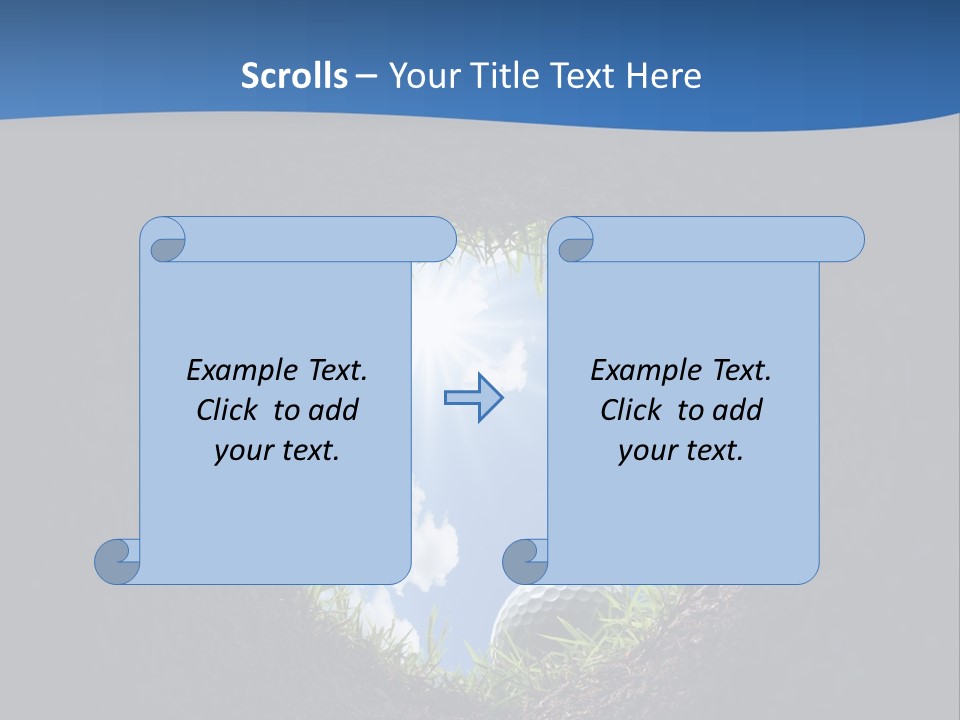 Scrolls – Your Title Text Here

Example Text. Click to add your text.

Example Text. Click to add your text.